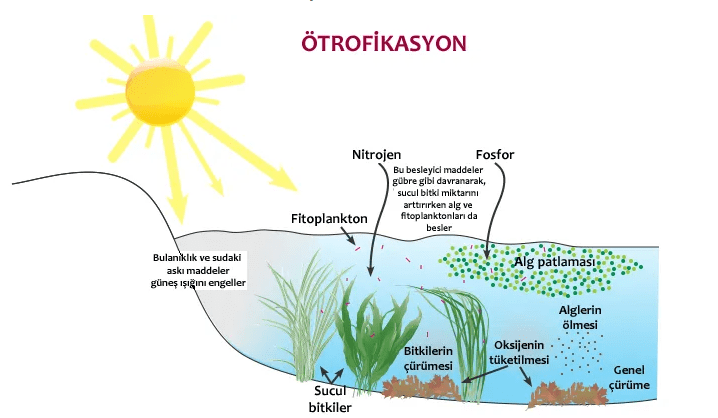 ÖTROFİKASYON

Nitrojen

Fosfor

Bu besleyici maddeler gübre gibi davranarak, sucul bitki miktarını arttırırken alg ve fitoplanktonları da besler

Fitoplankton

Bulanıklık ve sudaki askı maddeler güneş ışığını engeller

Alg patlaması

Alglerin ölmesi

Bitkilerin çürümesi

Oksijenin tüketilmesi

Genel çürüme

Sucul bitkiler